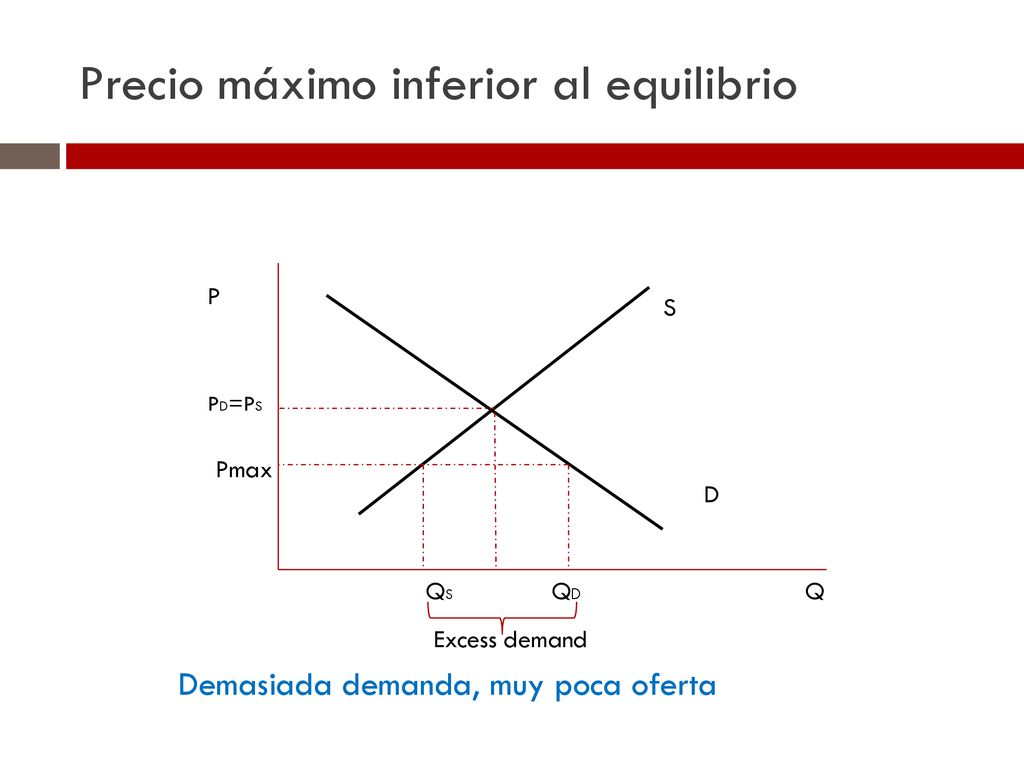 Precio máximo inferior al equilibrio

P

S

$P_D=P_S$

Pmax

D

$Q_S$

$Q_D$

Q

Excess demand

Demasiada demanda, muy poca oferta